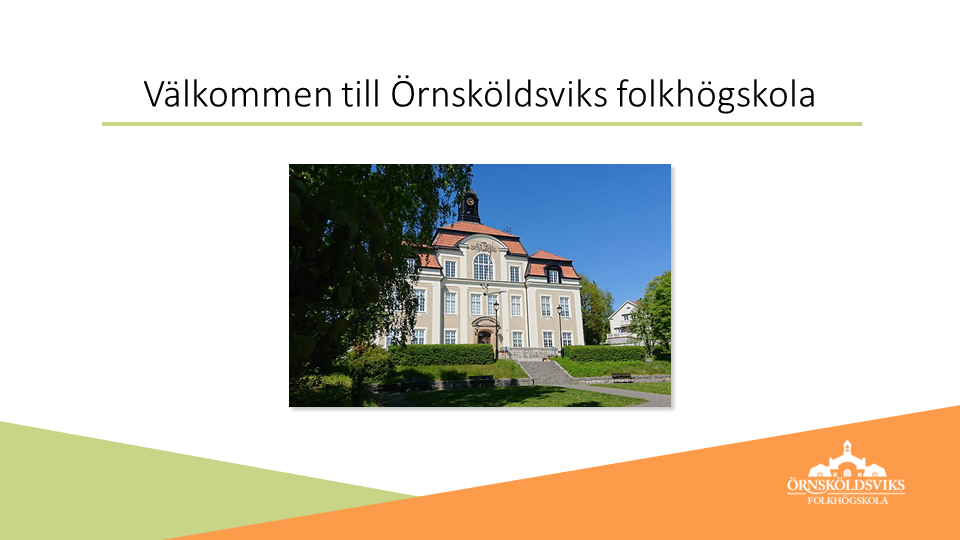 Välkommen till Örnsköldsviks folkhögskola

ÖRNSKÖLDSVIKS
FOLKHÖGSKOLA